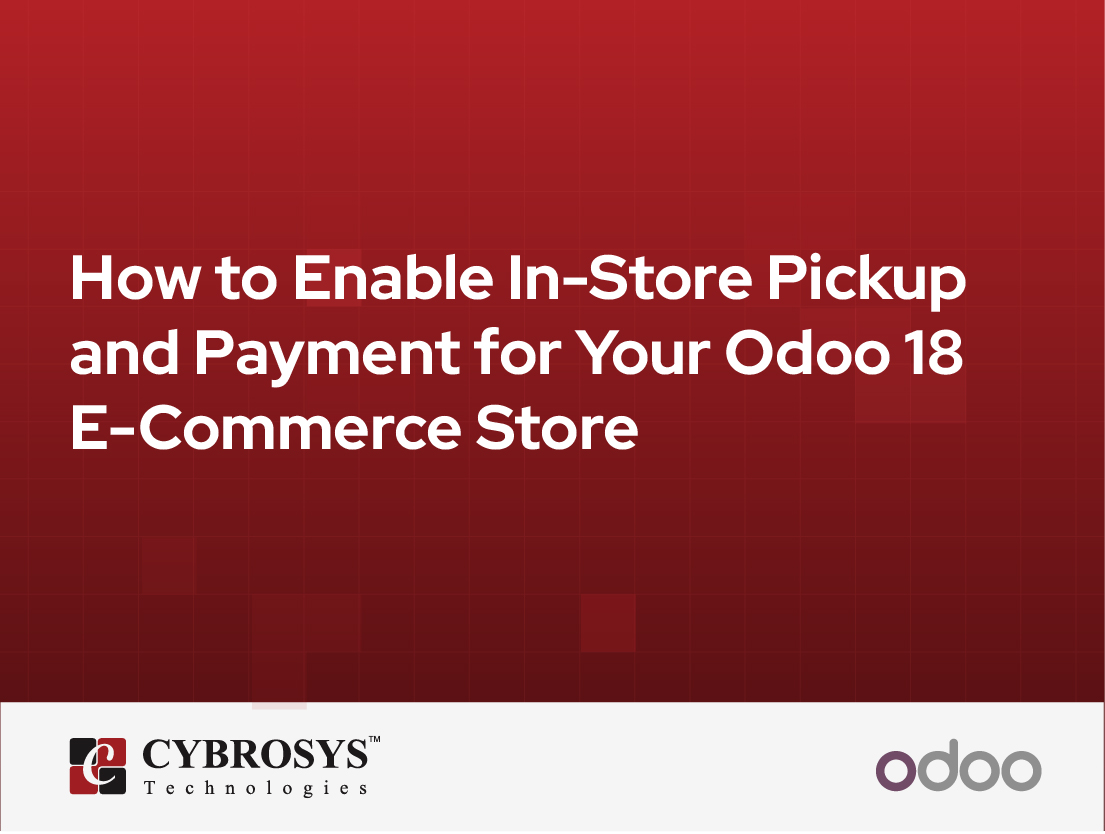 How to Enable In-Store Pickup and Payment for Your Odoo 18 E-Commerce Store

CYBROSYS™
Technologies

odoo